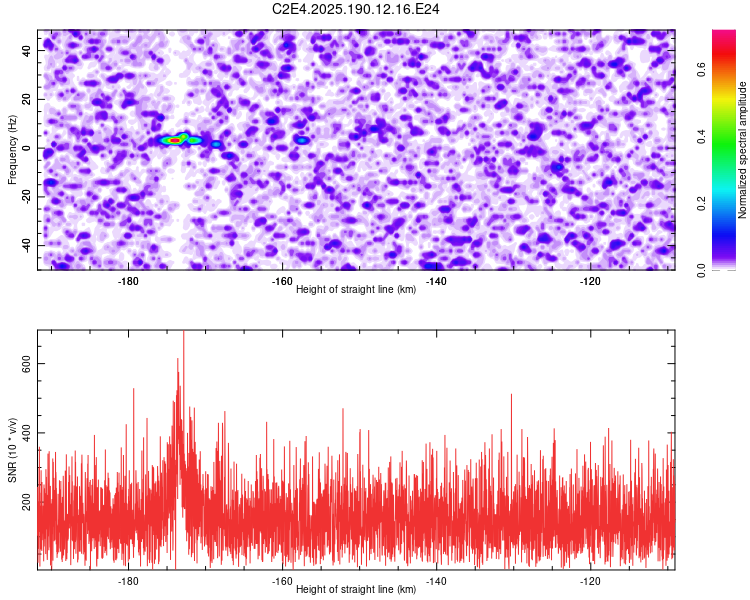 C2E4.2025.190.12.16.E24

Frequency (Hz)

40
20
0
-20
-40

-180
-160
-140
-120

Height of straight line (km)

Normalized spectral amplitude

0.0
0.2
0.4
0.6

SNR (10 * v/v)

600
400
200

-180
-160
-140
-120

Height of straight line (km)